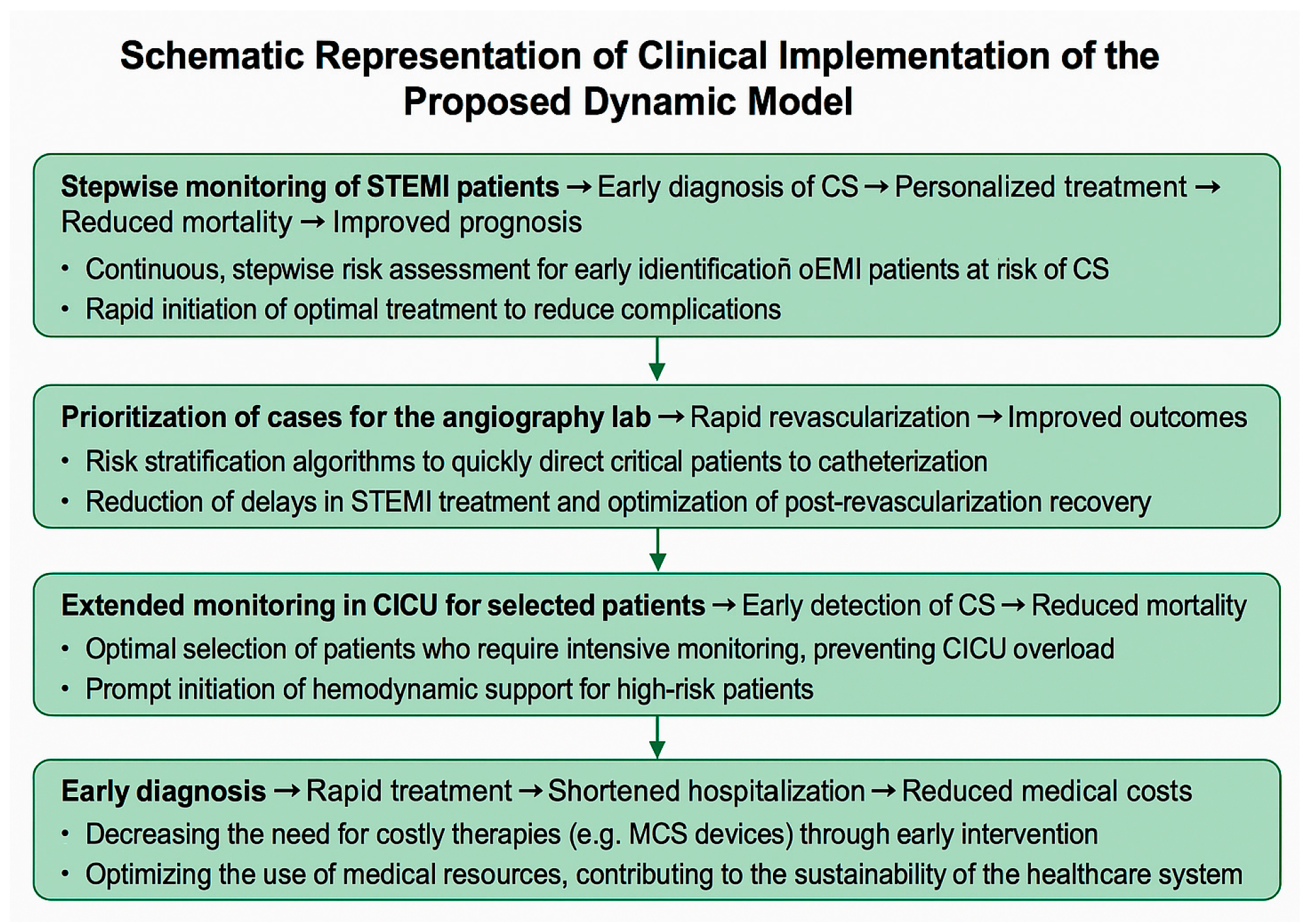 Schematic Representation of Clinical Implementation of the Proposed Dynamic Model

Stepwise monitoring of STEMI patients → Early diagnosis of CS → Personalized treatment → Reduced mortality → Improved prognosis

• Continuous, stepwise risk assessment for early idientificatioñ oEMI patients at risk of CS
• Rapid initiation of optimal treatment to reduce complications

Prioritization of cases for the angiography lab → Rapid revascularization → Improved outcomes

• Risk stratification algorithms to quickly direct critical patients to catheterization
• Reduction of delays in STEMI treatment and optimization of post-revascularization recovery

Extended monitoring in CICU for selected patients → Early detection of CS → Reduced mortality

• Optimal selection of patients who require intensive monitoring, preventing CICU overload
• Prompt initiation of hemodynamic support for high-risk patients

Early diagnosis → Rapid treatment → Shortened hospitalization → Reduced medical costs

• Decreasing the need for costly therapies (e.g. MCS devices) through early intervention
• Optimizing the use of medical resources, contributing to the sustainability of the healthcare system